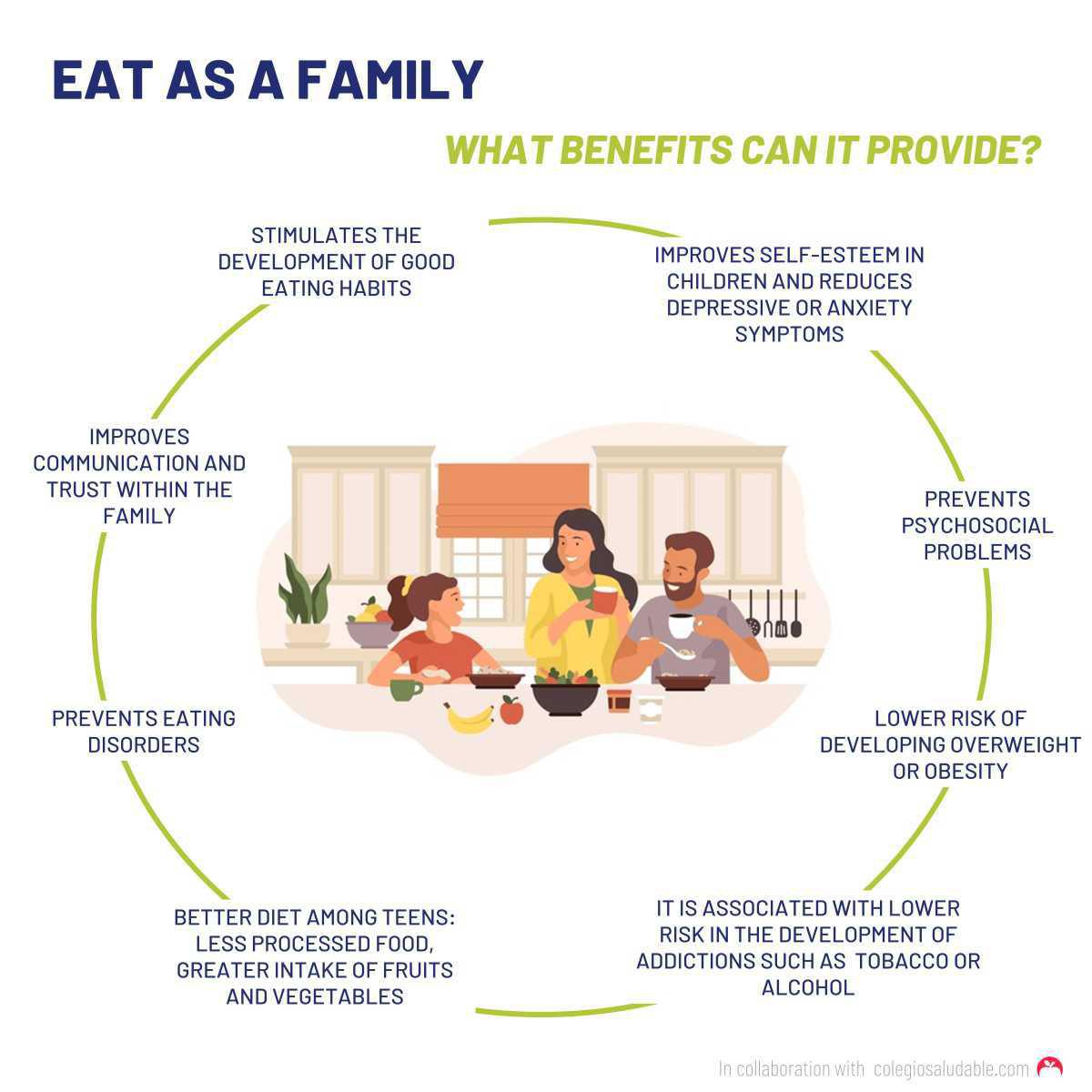 EAT AS A FAMILY

WHAT BENEFITS CAN IT PROVIDE?

STIMULATES THE DEVELOPMENT OF GOOD EATING HABITS

IMPROVES SELF-ESTEEM IN CHILDREN AND REDUCES DEPRESSIVE OR ANXIETY SYMPTOMS

PREVENTS PSYCHOSOCIAL PROBLEMS

LOWER RISK OF DEVELOPING OVERWEIGHT OR OBESITY

IT IS ASSOCIATED WITH LOWER RISK IN THE DEVELOPMENT OF ADDICTIONS SUCH AS TOBACCO OR ALCOHOL

BETTER DIET AMONG TEENS: LESS PROCESSED FOOD, GREATER INTAKE OF FRUITS AND VEGETABLES

PREVENTS EATING DISORDERS

IMPROVES COMMUNICATION AND TRUST WITHIN THE FAMILY

In collaboration with colegiosaludable.com